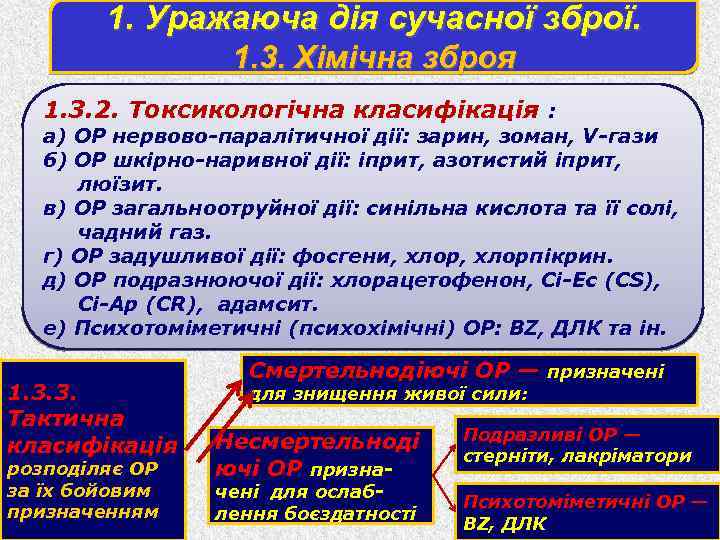 1. Уражаюча дія сучасної зброї.
1.3. Хімічна зброя

1.3.2. Токсикологічна класифікація :
а) ОР нервово-паралітичної дії: зарин, зоман, V-гази
б) ОР шкірно-наривної дії: іприт, азотистий іприт, люїзит.
в) ОР загальноотруйної дії: синільна кислота та її солі, чадний газ.
г) ОР задушливої дії: фосгени, хлор, хлорпікрин.
д) ОР подразнюючої дії: хлорацетофенон, Сі-Ес (CS), Сі-Ар (CR), адамсит.
е) Психотоміметичні (психохімічні) ОР: BZ, ДЛК та ін.

1.3.3. Тактична класифікація розподіляє ОР за їх бойовим призначенням

Смертельнодіючі ОР — призначені для знищення живої сили:

Несмертельнодіючі ОР призначені для ослаблення боєздатності

Подразливі ОР — стерніти, лакріматори

Психотоміметичні ОР — BZ, ДЛК